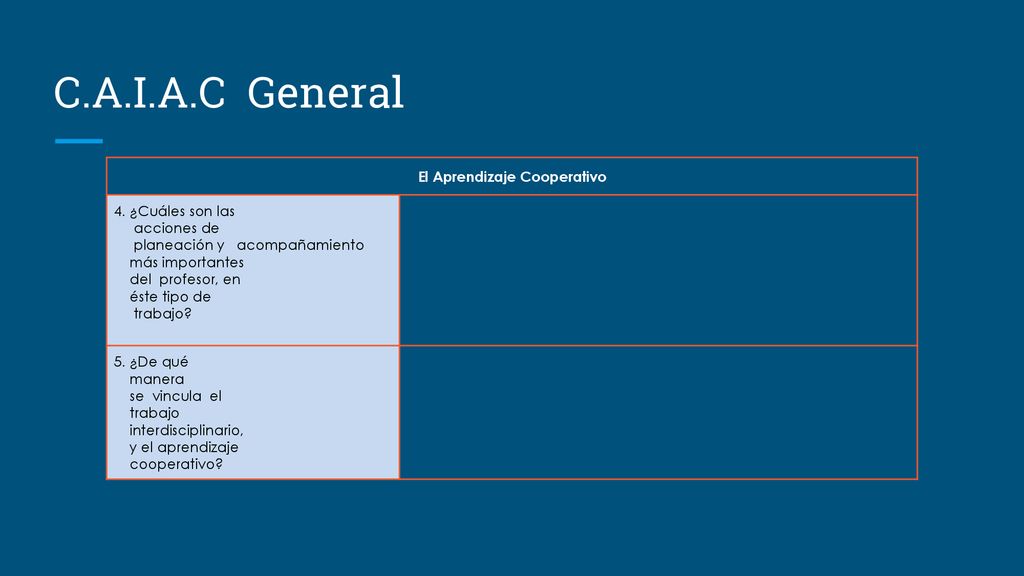 C.A.I.A.C General

| El Aprendizaje Cooperativo | |
|---|---|
| 4. ¿Cuáles son las acciones de planeación y acompañamiento más importantes del profesor, en éste tipo de trabajo? | |
| 5. ¿De qué manera se vincula el trabajo interdisciplinario, y el aprendizaje cooperativo? | |